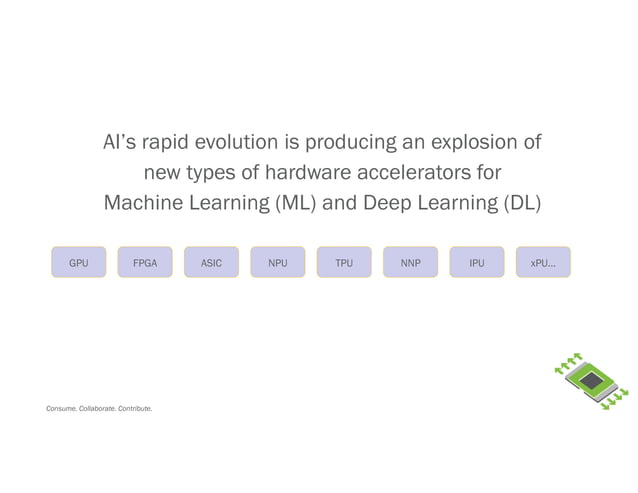 AI's rapid evolution is producing an explosion of new types of hardware accelerators for Machine Learning (ML) and Deep Learning (DL)

GPU FPGA ASIC NPU TPU NNP IPU xPU...

Consume. Collaborate. Contribute.